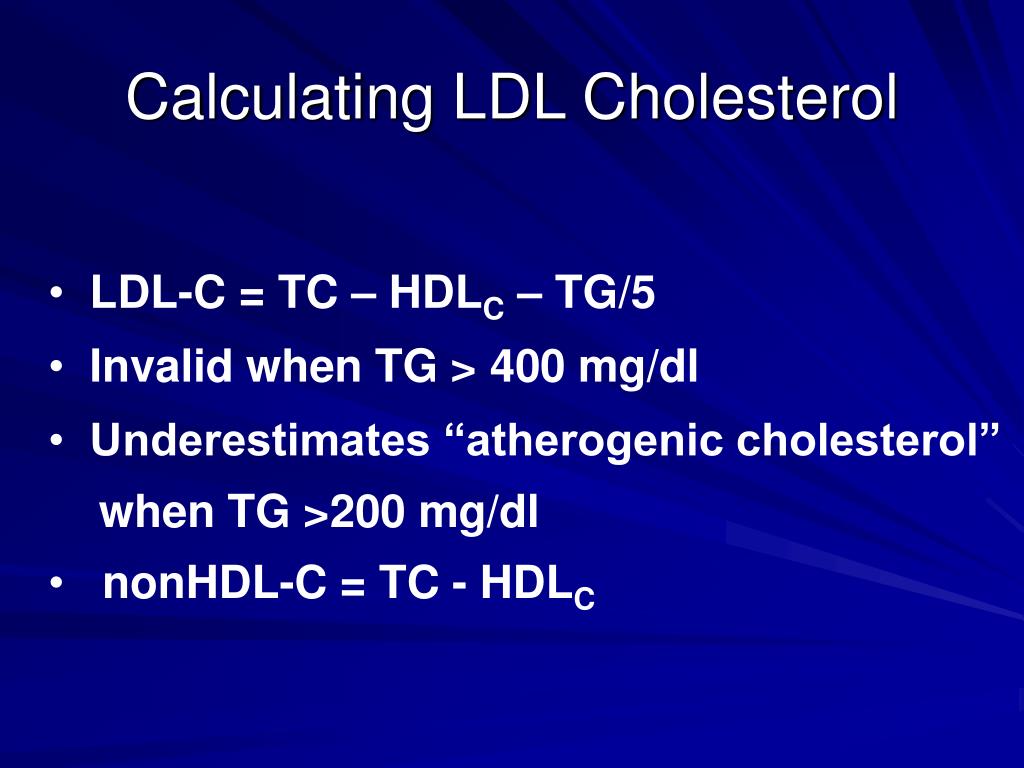 Calculating LDL Cholesterol

• LDL-C = TC – $HDL_C$ – TG/5
• Invalid when TG > 400 mg/dl
• Underestimates “atherogenic cholesterol” when TG >200 mg/dl
• nonHDL-C = TC - $HDL_C$